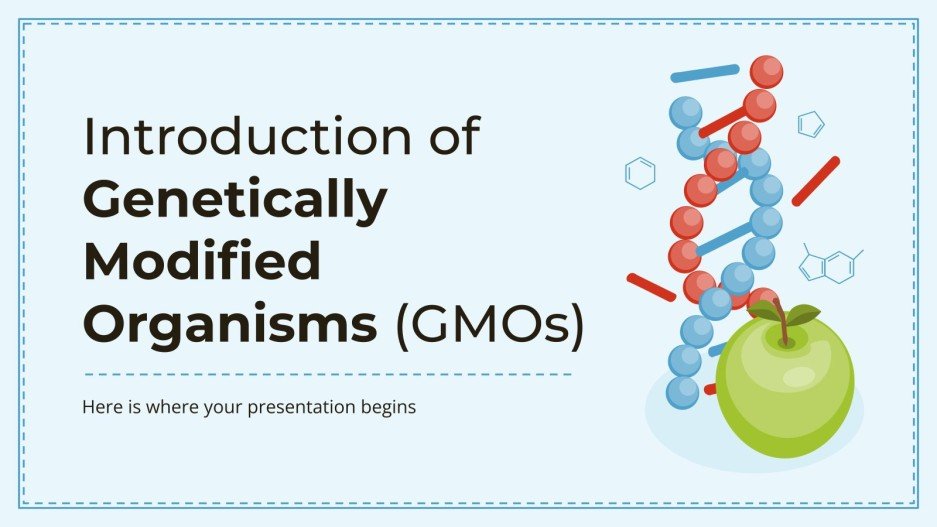 Introduction of Genetically Modified Organisms (GMOs)

Here is where your presentation begins